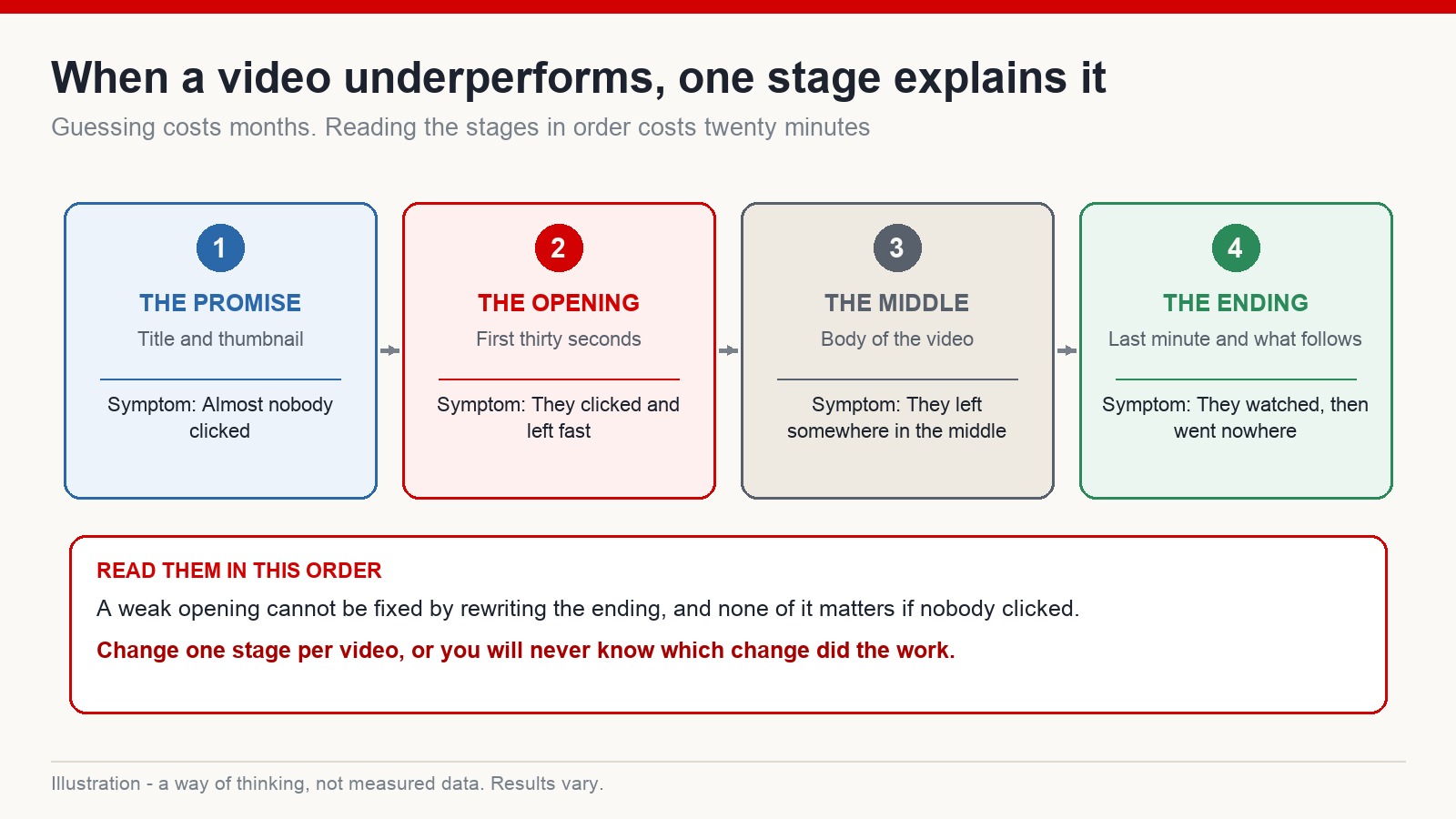 When a video underperforms, one stage explains it

Guessing costs months. Reading the stages in order costs twenty minutes

1
THE PROMISE
Title and thumbnail
Symptom: Almost nobody clicked

2
THE OPENING
First thirty seconds
Symptom: They clicked and left fast

3
THE MIDDLE
Body of the video
Symptom: They left somewhere in the middle

4
THE ENDING
Last minute and what follows
Symptom: They watched, then went nowhere

READ THEM IN THIS ORDER

A weak opening cannot be fixed by rewriting the ending, and none of it matters if nobody clicked.

Change one stage per video, or you will never know which change did the work.

Illustration - a way of thinking, not measured data. Results vary.